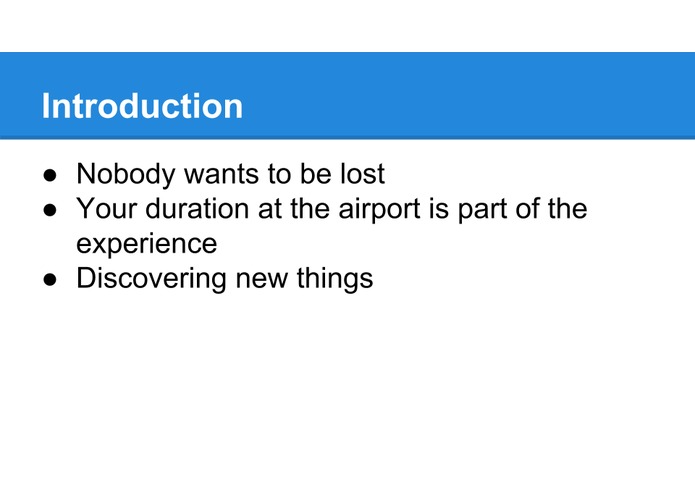 Introduction

● Nobody wants to be lost
● Your duration at the airport is part of the experience
● Discovering new things